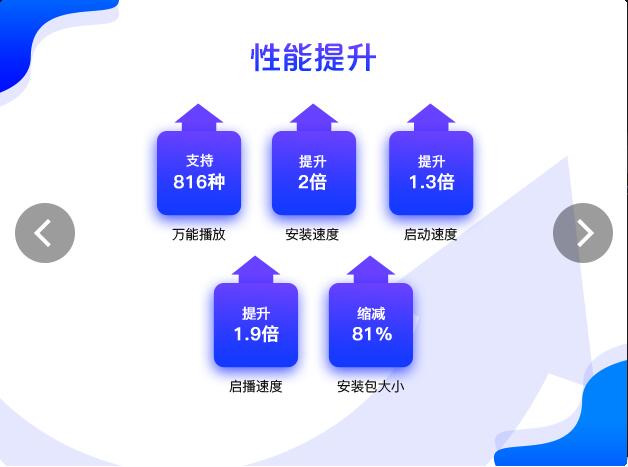 性能提升

支持
816种
万能播放

提升
2倍
安装速度

提升
1.3倍
启动速度

提升
1.9倍
启播速度

缩减
81%
安装包大小